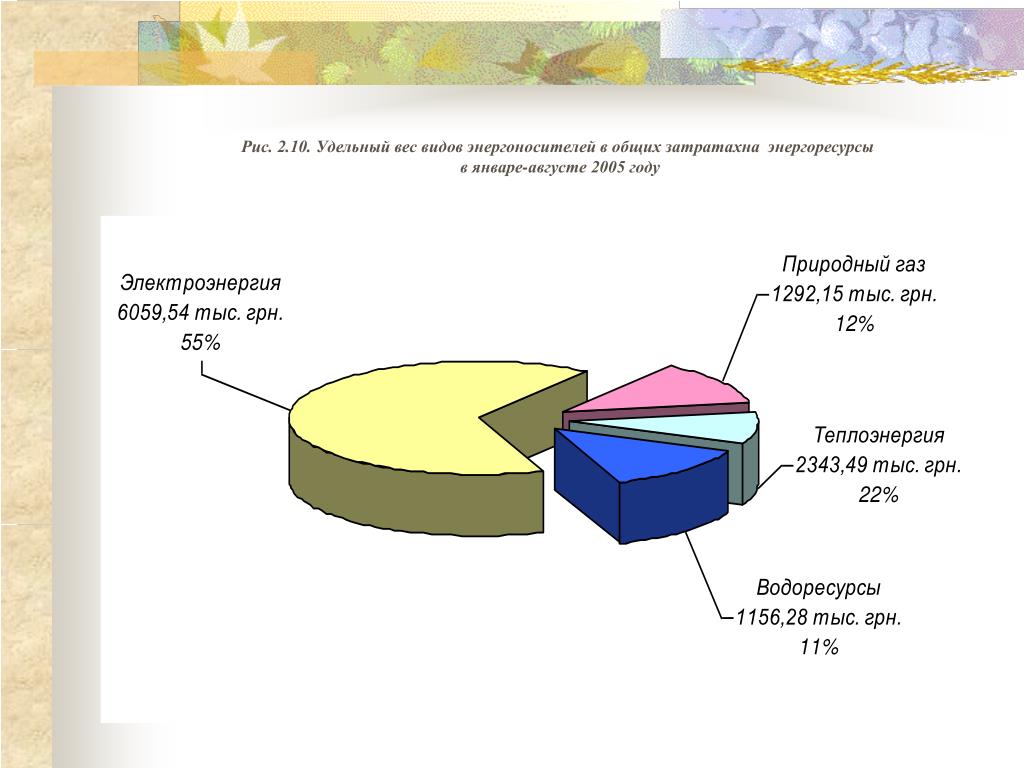 Рис. 2.10. Удельный вес видов энергоносителей в общих затратахна энергоресурсы в январе-августе 2005 году

Электроэнергия
6059,54 тыс. грн.
55%

Природный газ
1292,15 тыс. грн.
12%

Теплоэнергия
2343,49 тыс. грн.
22%

Водоресурсы
1156,28 тыс. грн.
11%